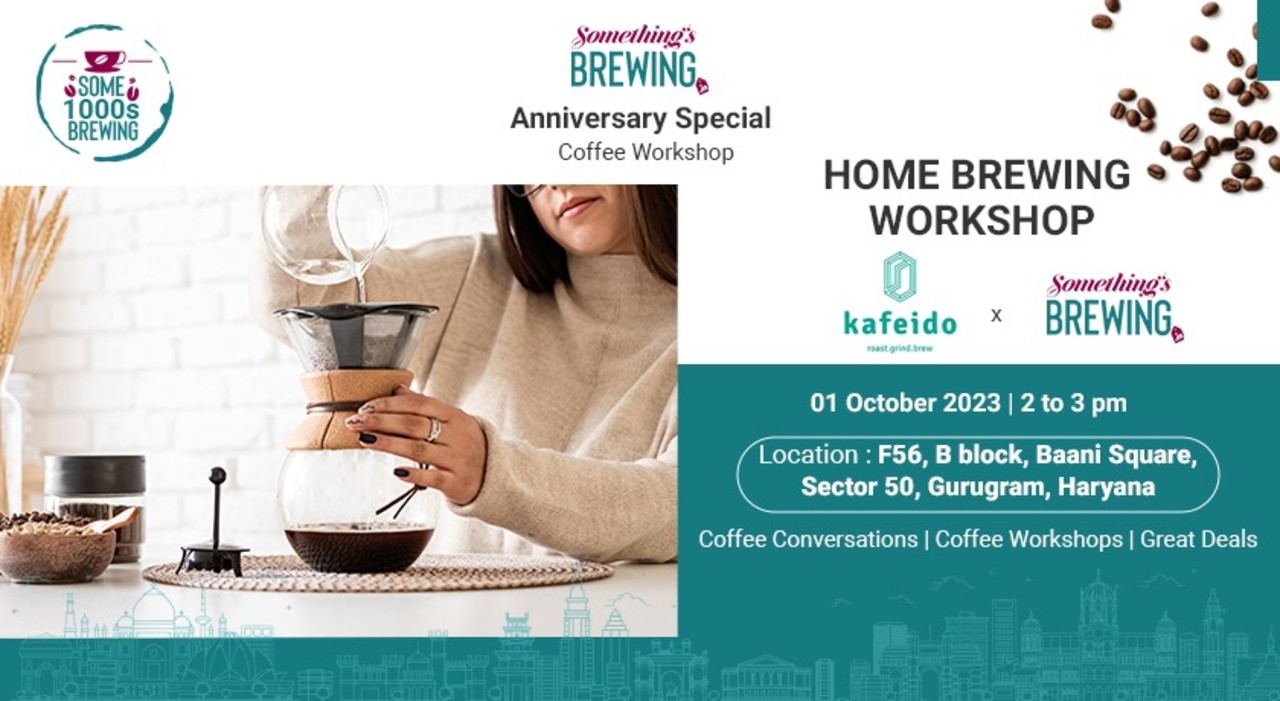 SOME 1000s BREWING

Something's BREWING

Anniversary Special

Coffee Workshop

HOME BREWING WORKSHOP

kafeido
roast.grind.brew

x

Something's BREWING

01 October 2023 | 2 to 3 pm

Location : F56, B block, Baani Square, Sector 50, Gurugram, Haryana

Coffee Conversations | Coffee Workshops | Great Deals